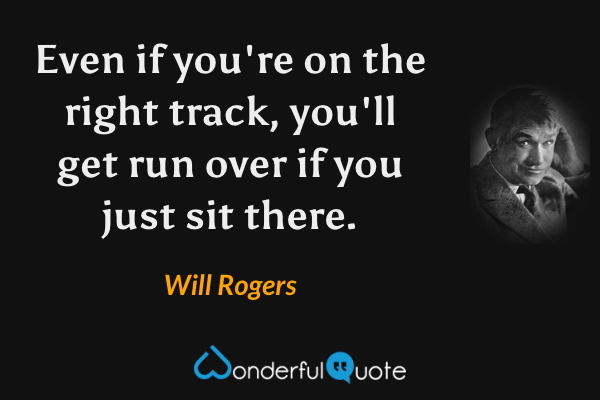 Even if you're on the right track, you'll get run over if you just sit there.

Will Rogers

WonderfulQuote